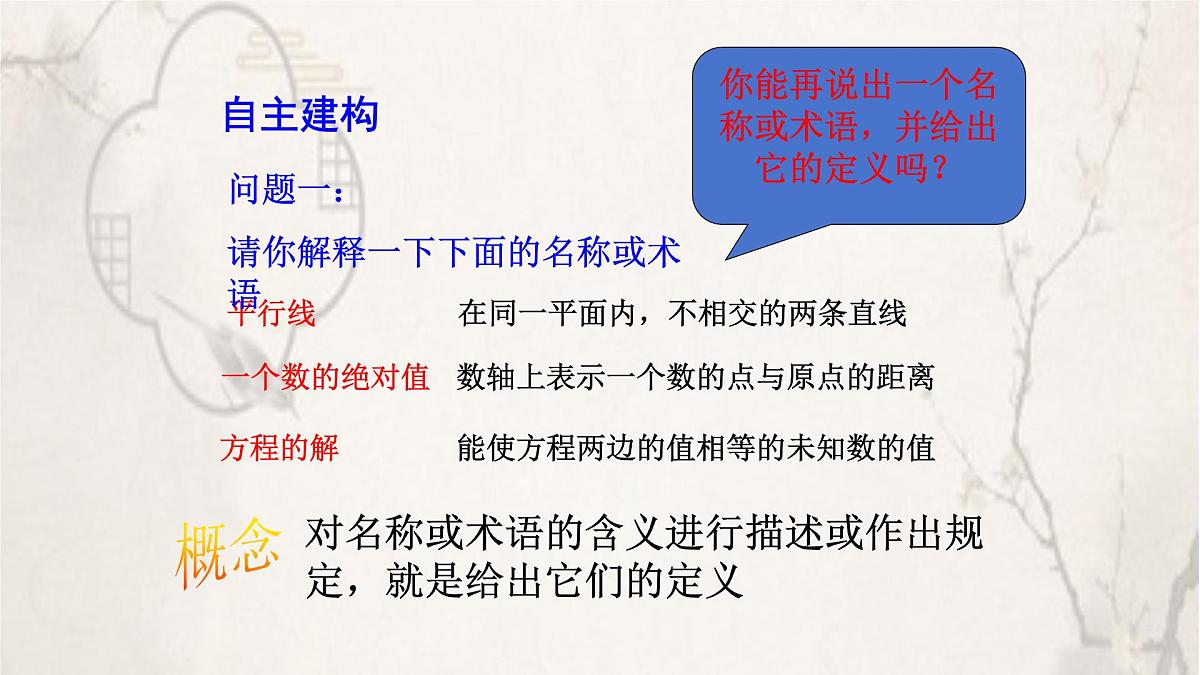 自主建构

你能再说出一个名称或术语，并给出它的定义吗？

问题一：

请你解释一下下面的名称或术语

平行线 在同一平面内，不相交的两条直线

一个数的绝对值 数轴上表示一个数的点与原点的距离

方程的解 能使方程两边的值相等的未知数的值

概念 对名称或术语的含义进行描述或作出规定，就是给出它们的定义